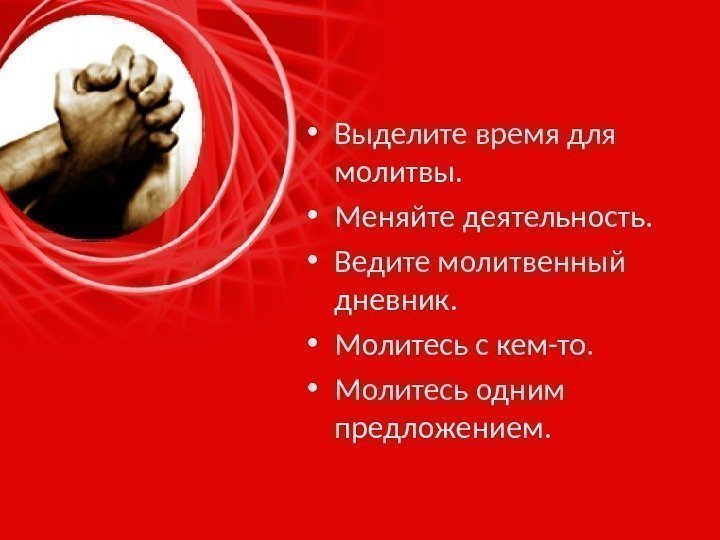 • Выделите время для молитвы.
• Меняйте деятельность.
• Ведите молитвенный дневник.
• Молитесь с кем-то.
• Молитесь одним предложением.